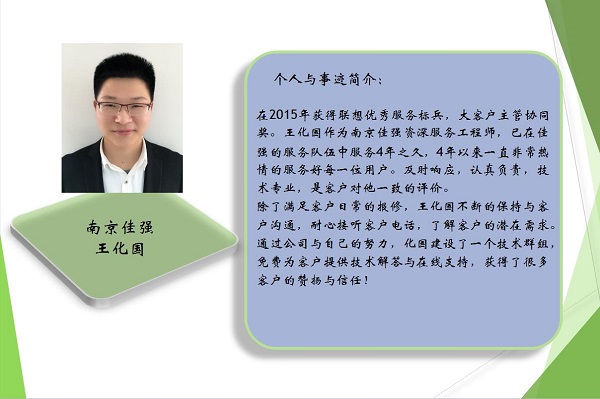 南京佳强
王化国

个人与事迹简介：

在2015年获得联想优秀服务标兵，大客户主管协同奖。王化国作为南京佳强资深服务工程师，已在佳强的服务队伍中服务4年之久，4年以来一直非常热情的服务好每一位用户。及时响应，认真负责，技术专业，是客户对他一致的评价。
除了满足客户日常的报修，王化国不断的保持与客户沟通，耐心接听客户电话，了解客户的潜在需求。通过公司与自己的努力，化国建设了一个技术群组，免费为客户提供技术解答与在线支持，获得了很多客户的赞扬与信任！